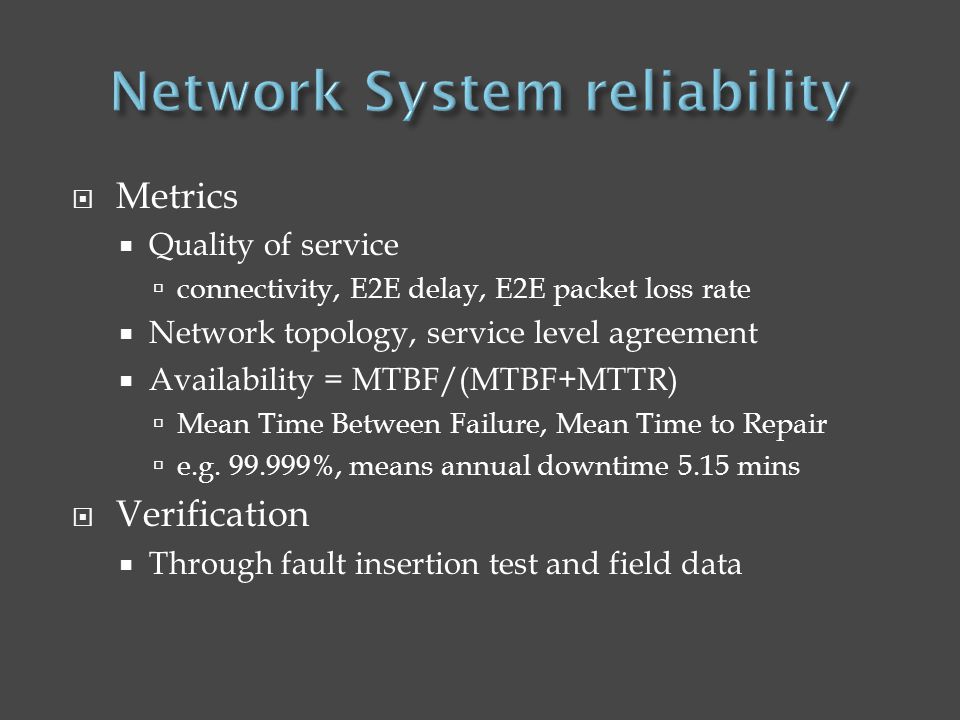 Network System reliability

Metrics

Quality of service

connectivity, E2E delay, E2E packet loss rate

Network topology, service level agreement

Availability = MTBF/(MTBF+MTTR)

Mean Time Between Failure, Mean Time to Repair

e.g. 99.999%, means annual downtime 5.15 mins

Verification

Through fault insertion test and field data